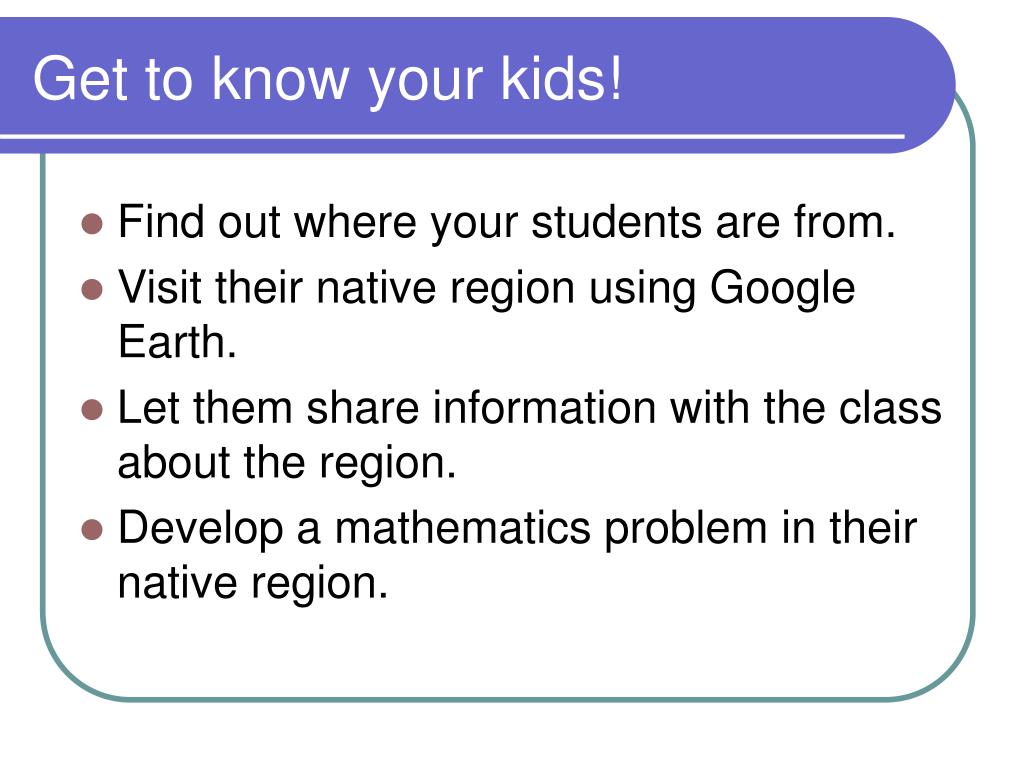 Get to know your kids!

- Find out where your students are from.
- Visit their native region using Google Earth.
- Let them share information with the class about the region.
- Develop a mathematics problem in their native region.